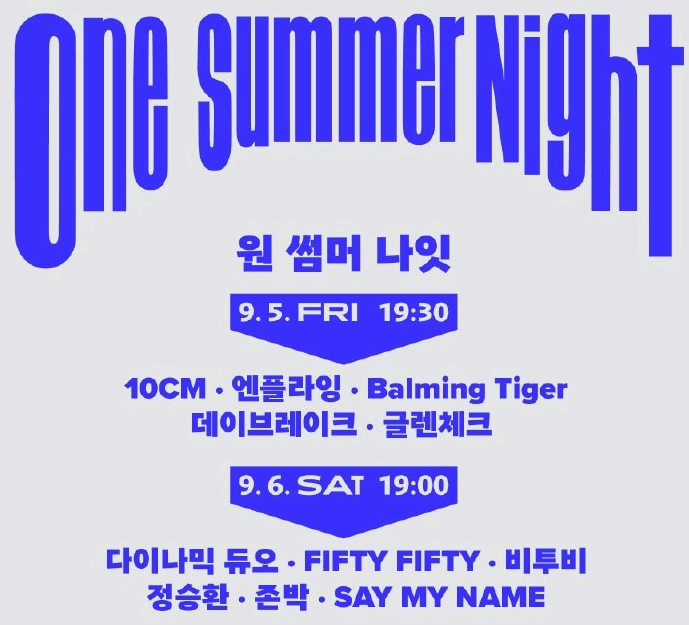 One Summer Night

원 썸머 나잇

9. 5. FRI 19:30

10CM · 엔플라잉 · Balming Tiger
데이브레이크 · 글렌체크

9. 6. SAT 19:00

다이나믹 듀오 · FIFTY FIFTY · 비투비
정승환 · 존박 · SAY MY NAME